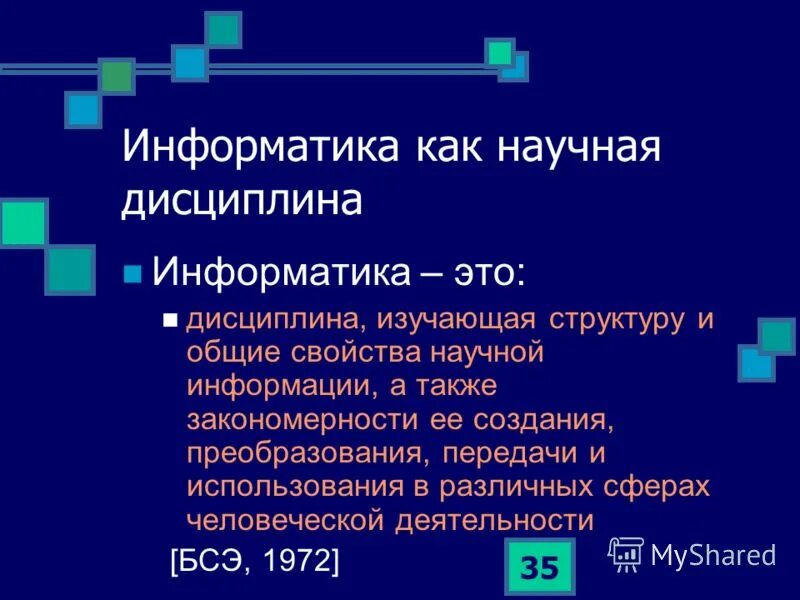 Информатика как научная дисциплина

Информатика – это:

дисциплина, изучающая структуру и общие свойства научной информации, а также закономерности ее создания, преобразования, передачи и использования в различных сферах человеческой деятельности

[БСЭ, 1972]

35

MyShared